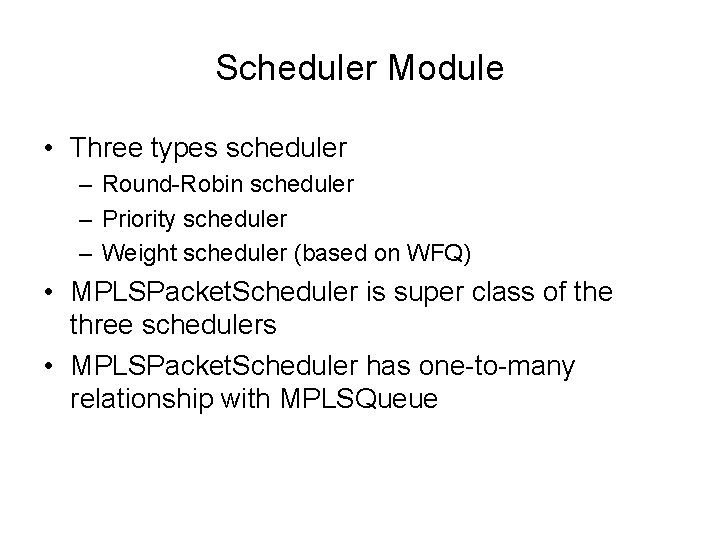 Scheduler Module

• Three types scheduler
  – Round-Robin scheduler
  – Priority scheduler
  – Weight scheduler (based on WFQ)
• MPLSPacketScheduler is super class of the three schedulers
• MPLSPacketScheduler has one-to-many relationship with MPLSQueue